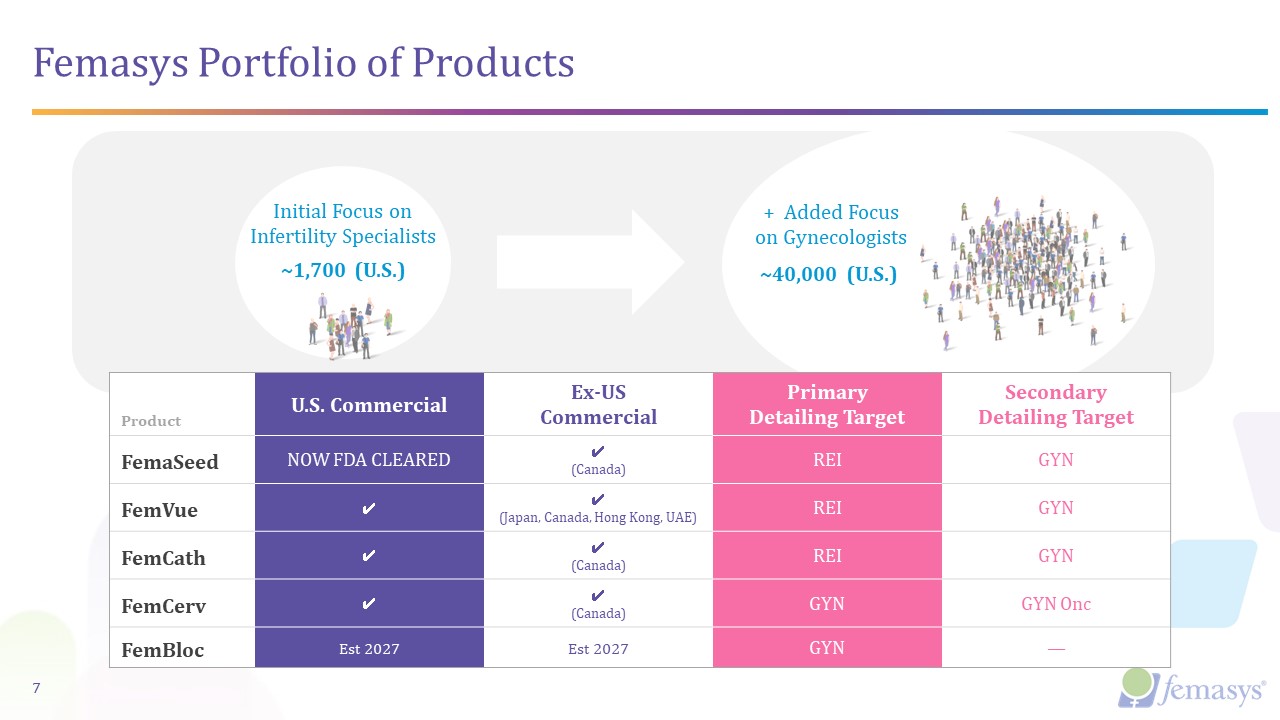 Femasys Portfolio of Products

Initial Focus on Infertility Specialists
~1,700 (U.S.)

+ Added Focus on Gynecologists
~40,000 (U.S.)

| Product | U.S. Commercial | Ex-US Commercial | Primary Detailing Target | Secondary Detailing Target |
|---|---|---|---|---|
| FemaSeed | NOW FDA CLEARED | ✔ (Canada) | REI | GYN |
| FemVue | ✔ | ✔ (Japan, Canada, Hong Kong, UAE) | REI | GYN |
| FemCath | ✔ | ✔ (Canada) | REI | GYN |
| FemCerv | ✔ | ✔ (Canada) | GYN | GYN Onc |
| FemBloc | Est 2027 | Est 2027 | GYN | — |

7

femasys®